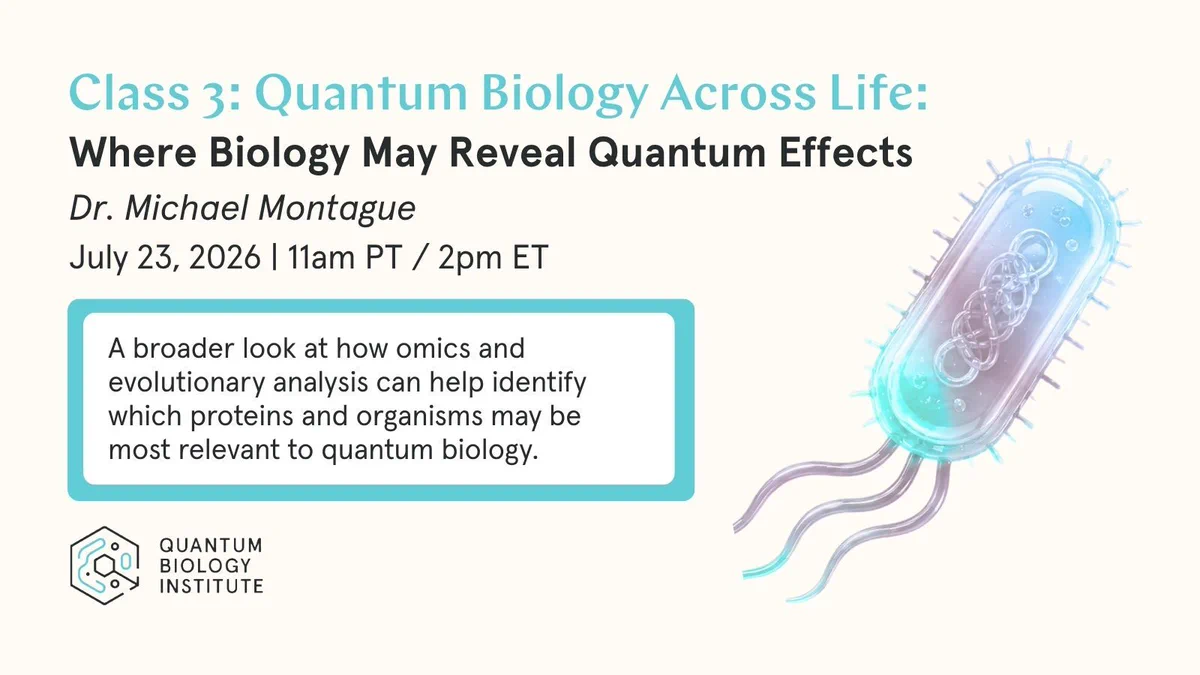 Class 3: Quantum Biology Across Life:
Where Biology May Reveal Quantum Effects

Dr. Michael Montague

July 23, 2026 | 11am PT / 2pm ET

A broader look at how omics and evolutionary analysis can help identify which proteins and organisms may be most relevant to quantum biology.

QUANTUM
BIOLOGY
INSTITUTE